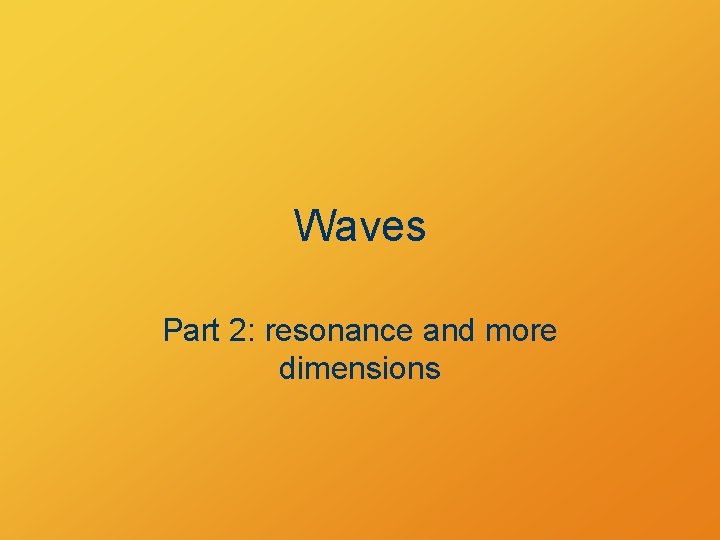 Waves

Part 2: resonance and more dimensions